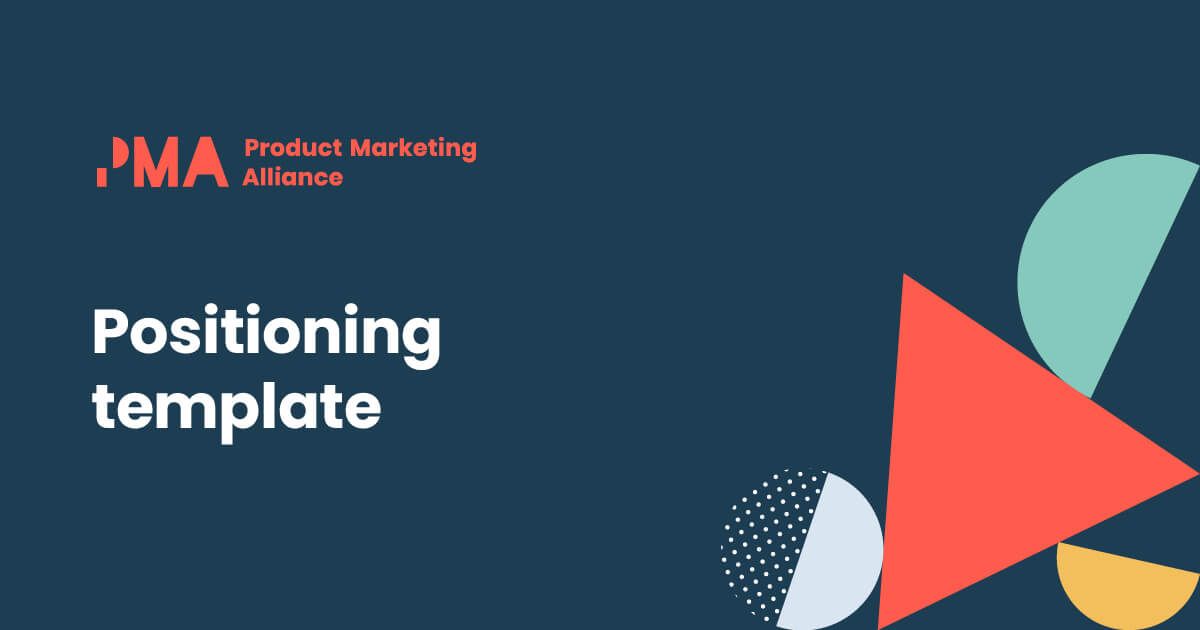 PMA Product Marketing Alliance

Positioning template